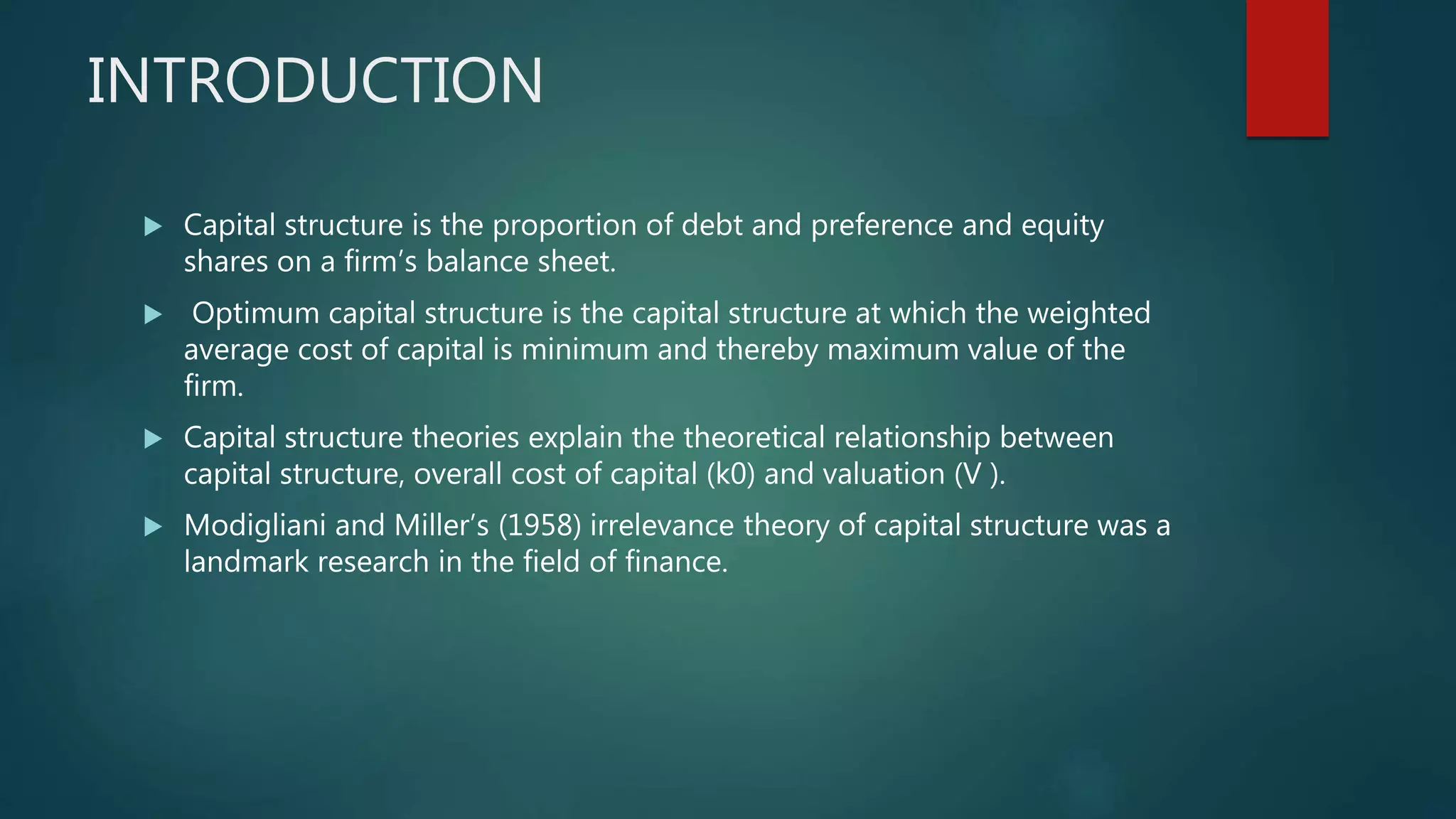 INTRODUCTION

▶ Capital structure is the proportion of debt and preference and equity shares on a firm's balance sheet.

▶ Optimum capital structure is the capital structure at which the weighted average cost of capital is minimum and thereby maximum value of the firm.

▶ Capital structure theories explain the theoretical relationship between capital structure, overall cost of capital (k0) and valuation (V ).

▶ Modigliani and Miller's (1958) irrelevance theory of capital structure was a landmark research in the field of finance.